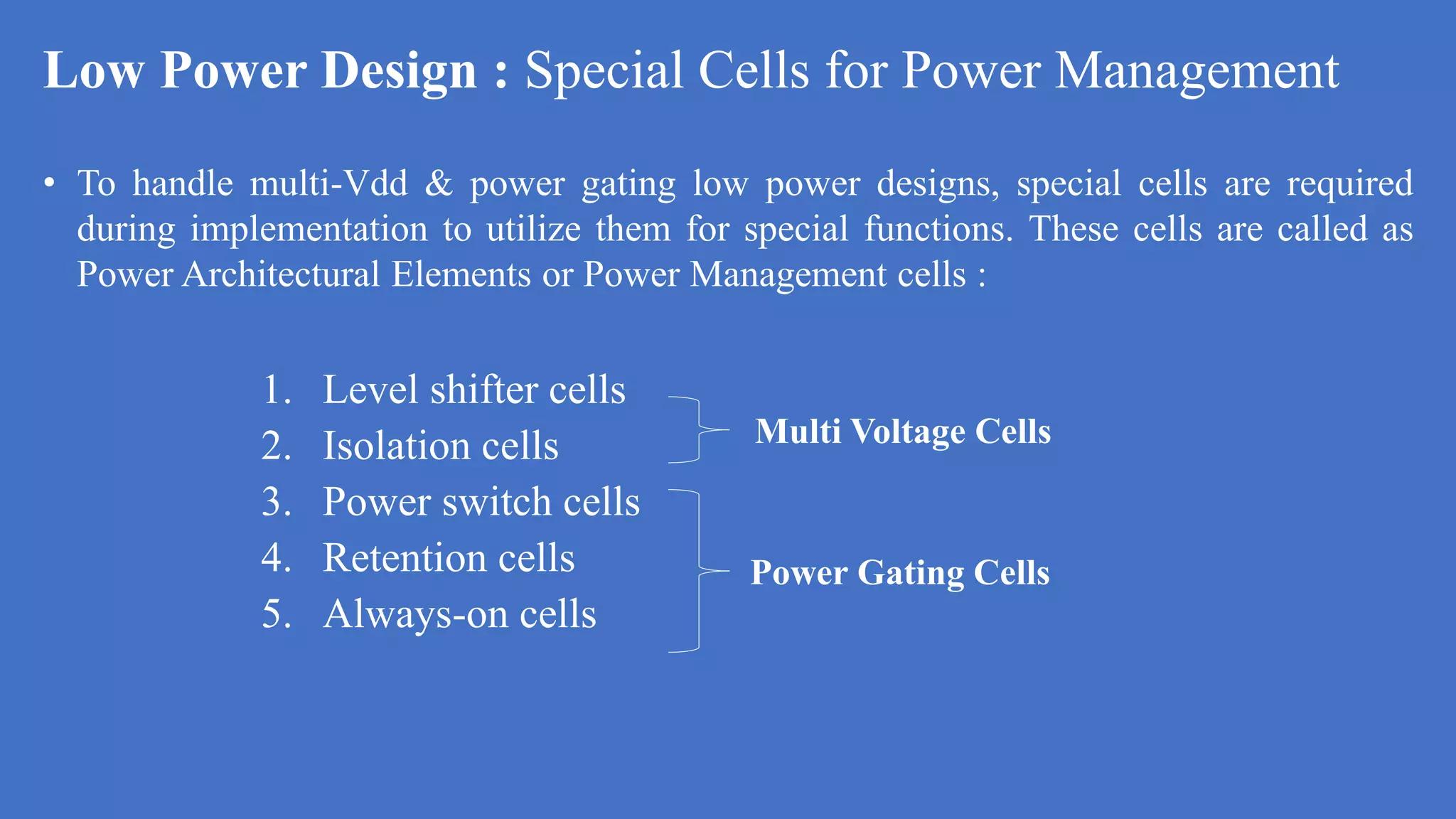 Low Power Design : Special Cells for Power Management

• To handle multi-Vdd & power gating low power designs, special cells are required during implementation to utilize them for special functions. These cells are called as Power Architectural Elements or Power Management cells :

1. Level shifter cells
2. Isolation cells
3. Power switch cells
4. Retention cells
5. Always-on cells

Multi Voltage Cells

Power Gating Cells